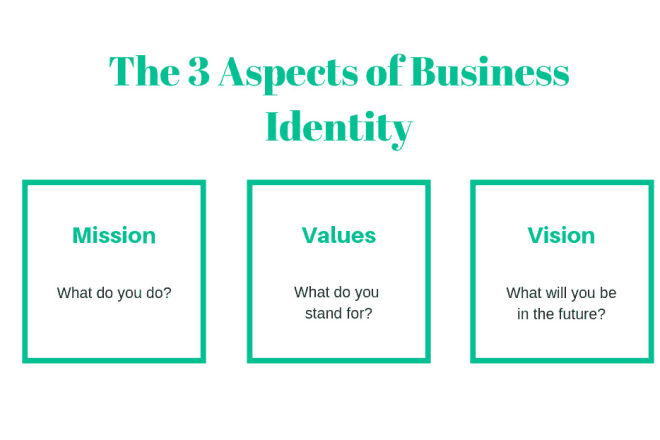 The 3 Aspects of Business Identity

Mission

What do you do?

Values

What do you stand for?

Vision

What will you be in the future?